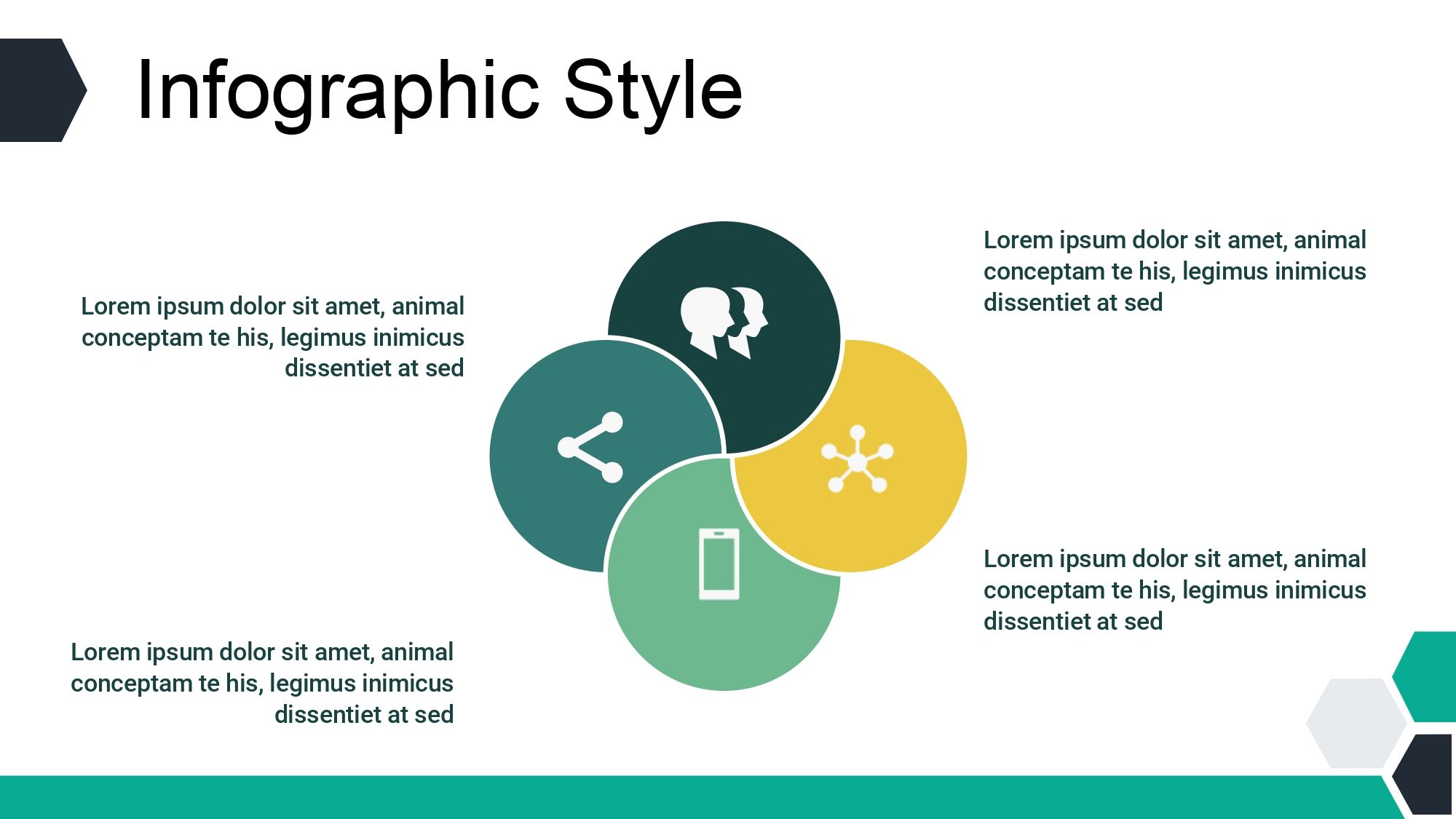 Infographic Style

Lorem ipsum dolor sit amet, animal conceptam te his, legimus inimicus dissentiet at sed

Lorem ipsum dolor sit amet, animal conceptam te his, legimus inimicus dissentiet at sed

Lorem ipsum dolor sit amet, animal conceptam te his, legimus inimicus dissentiet at sed

Lorem ipsum dolor sit amet, animal conceptam te his, legimus inimicus dissentiet at sed